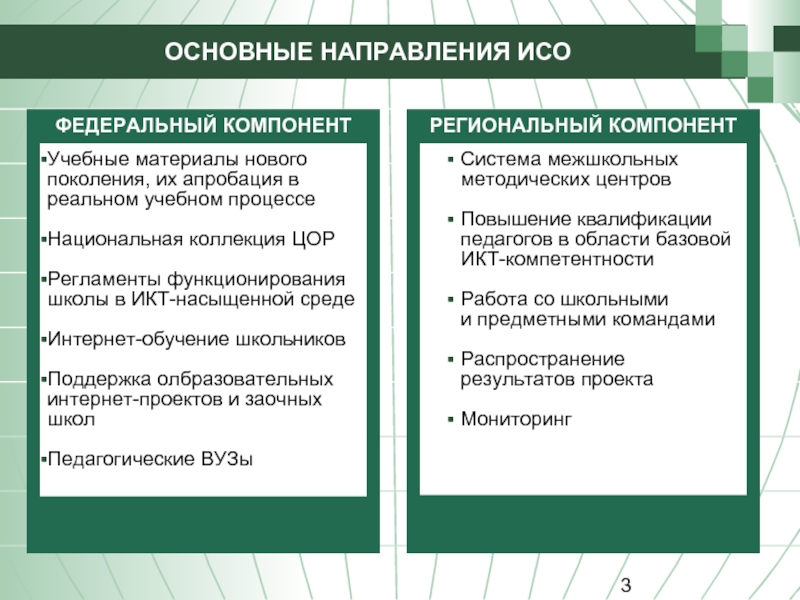 ОСНОВНЫЕ НАПРАВЛЕНИЯ ИСО

ФЕДЕРАЛЬНЫЙ КОМПОНЕНТ

▪Учебные материалы нового поколения, их апробация в реальном учебном процессе

▪Национальная коллекция ЦОР

▪Регламенты функционирования школы в ИКТ-насыщенной среде

▪Интернет-обучение школьников

▪Поддержка олбразовательных интернет-проектов и заочных школ

▪Педагогические ВУЗы

РЕГИОНАЛЬНЫЙ КОМПОНЕНТ

▪ Система межшкольных методических центров

▪ Повышение квалификации педагогов в области базовой ИКТ-компетентности

▪ Работа со школьными и предметными командами

▪ Распространение результатов проекта

▪ Мониторинг

3